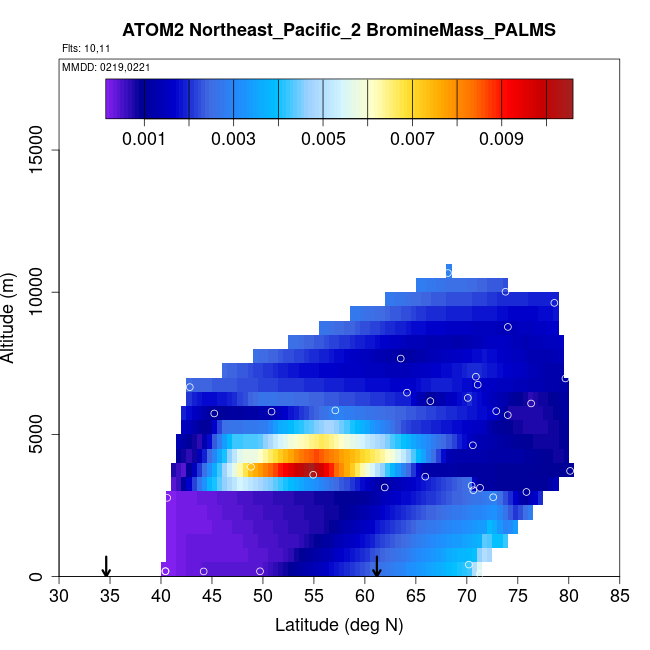 ATOM2 Northeast_Pacific_2 BromineMass_PALMS

Flts: 10,11

MMDD: 0219,0221

0.001 0.003 0.005 0.007 0.009

Altitude (m)

0
5000
10000
15000

30 35 40 45 50 55 60 65 70 75 80 85

Latitude (deg N)